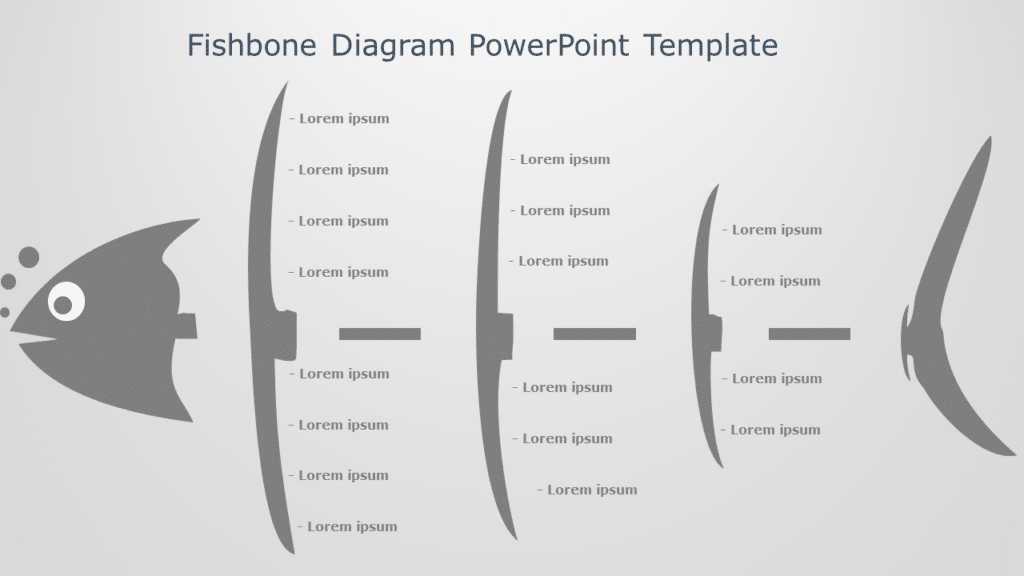 Fishbone Diagram PowerPoint Template

- Lorem ipsum
- Lorem ipsum
- Lorem ipsum
- Lorem ipsum
- Lorem ipsum
- Lorem ipsum
- Lorem ipsum
- Lorem ipsum

- Lorem ipsum
- Lorem ipsum
- Lorem ipsum
- Lorem ipsum
- Lorem ipsum
- Lorem ipsum

- Lorem ipsum
- Lorem ipsum
- Lorem ipsum
- Lorem ipsum